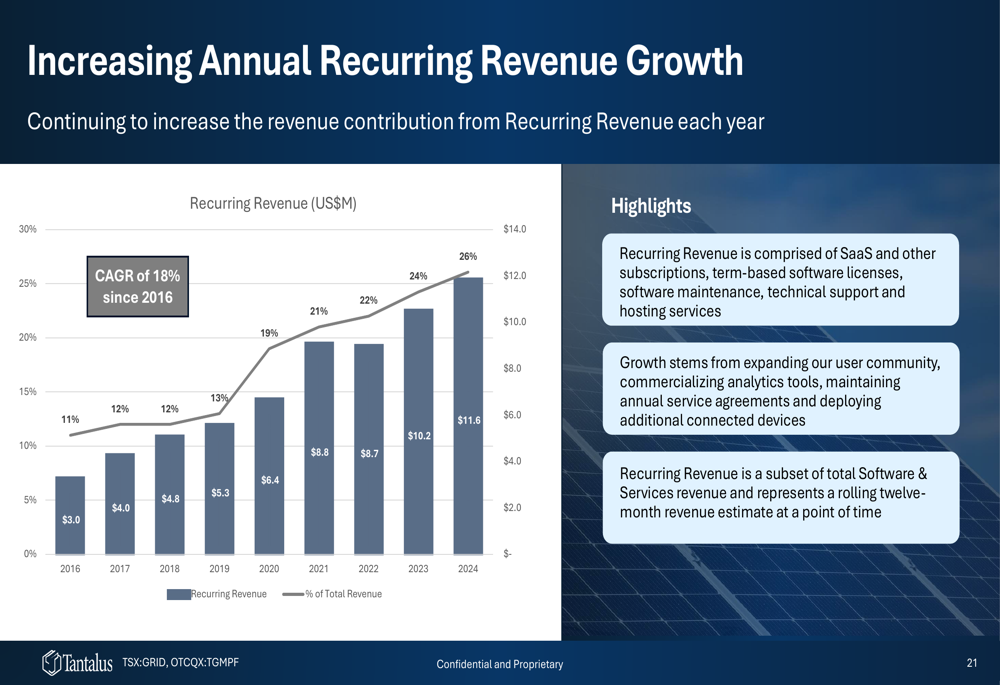 Increasing Annual Recurring Revenue Growth

Continuing to increase the revenue contribution from Recurring Revenue each year

Recurring Revenue (US$M)

CAGR of 18% since 2016

30%
25%
20%
15%
10%
5%
0%

$14.0
$12.0
$10.0
$8.0
$6.0
$4.0
$2.0
$-

11%
12%
12%
13%
19%
21%
22%
24%
26%

$3.0
$4.0
$4.8
$5.3
$6.4
$8.8
$8.7
$10.2
$11.6

2016
2017
2018
2019
2020
2021
2022
2023
2024

Recurring Revenue
% of Total Revenue

Highlights

Recurring Revenue is comprised of SaaS and other subscriptions, term-based software licenses, software maintenance, technical support and hosting services

Growth stems from expanding our user community, commercializing analytics tools, maintaining annual service agreements and deploying additional connected devices

Recurring Revenue is a subset of total Software & Services revenue and represents a rolling twelve-month revenue estimate at a point of time

Tantalus TSX:GRID, OTCQX:TGMPF

Confidential and Proprietary

21